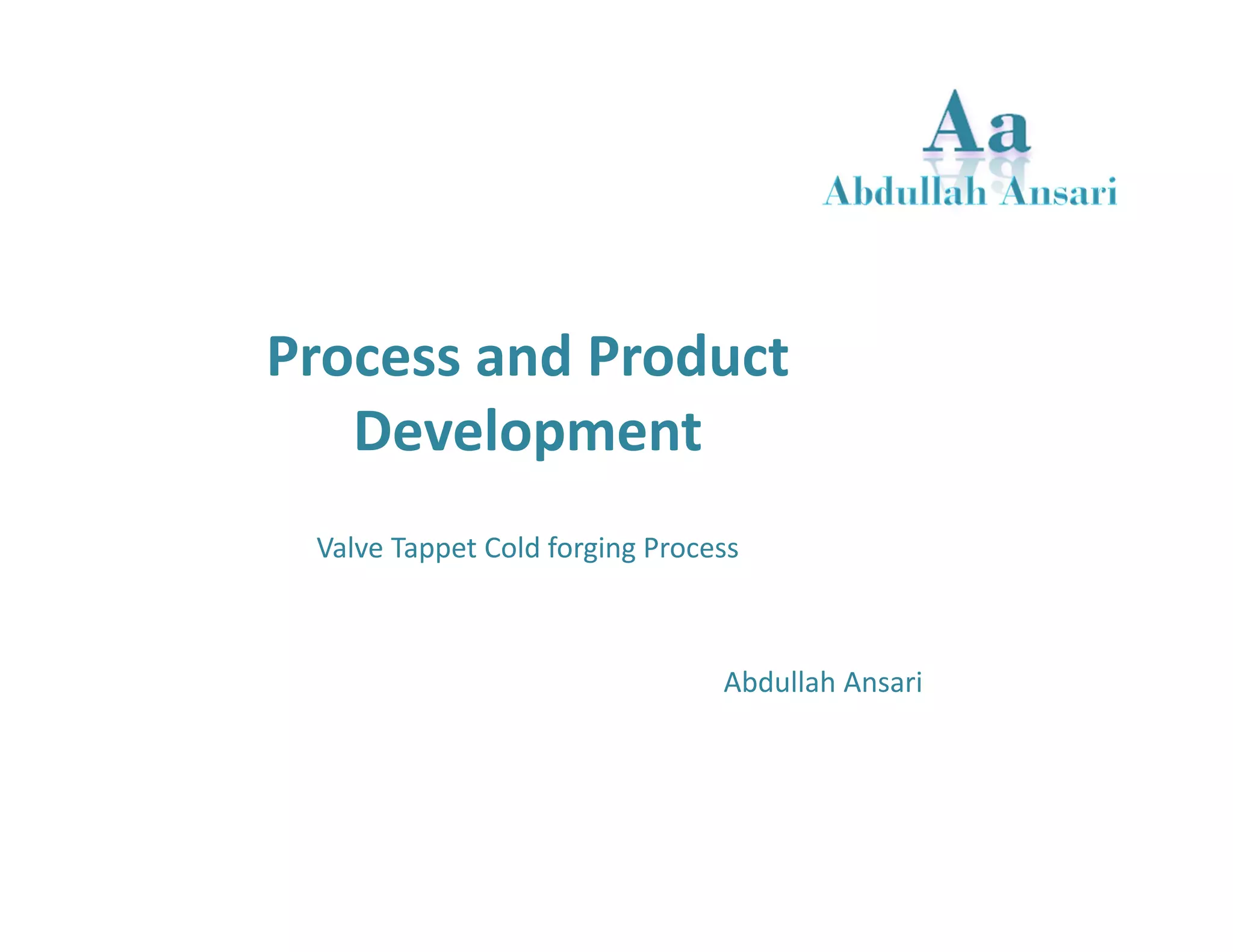 Aa
Abdullah Ansari

Process and Product Development

Valve Tappet Cold forging Process

Abdullah Ansari